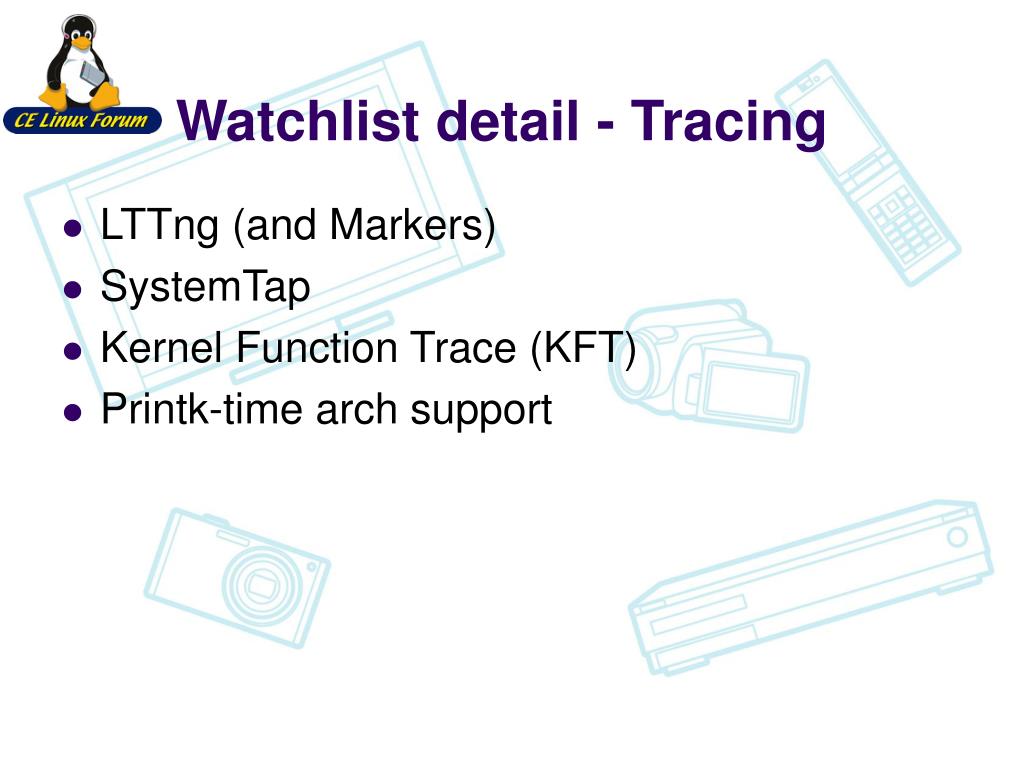 CE Linux Forum

Watchlist detail - Tracing

- LTTng (and Markers)
- SystemTap
- Kernel Function Trace (KFT)
- Printk-time arch support